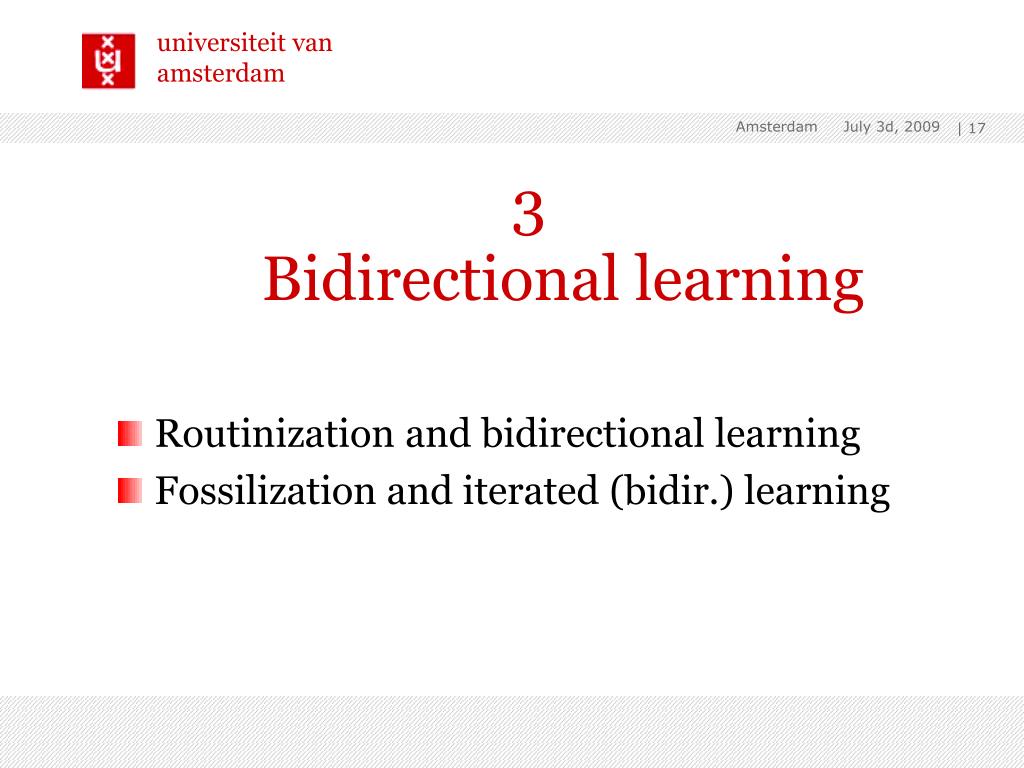 universiteit van
amsterdam

Amsterdam July 3d, 2009 | 17

3
Bidirectional learning

Routinization and bidirectional learning
Fossilization and iterated (bidir.) learning